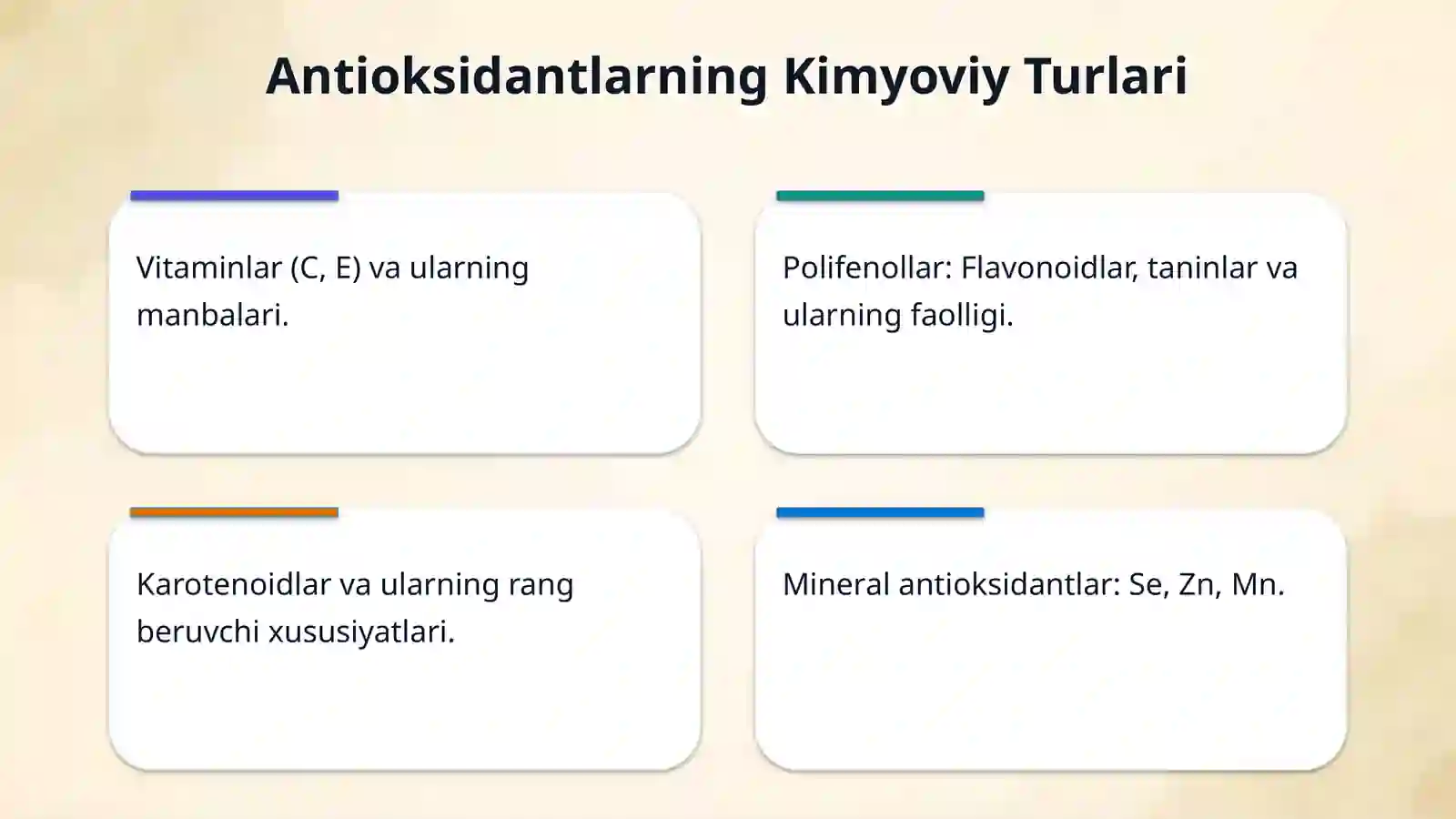 Antioksidantlarning Kimyoviy Turlari

Vitaminlar (C, E) va ularning manbalari.

Polifenollar: Flavonoidlar, taninlar va ularning faolligi.

Karotenoidlar va ularning rang beruvchi xususiyatlari.

Mineral antioksidantlar: Se, Zn, Mn.